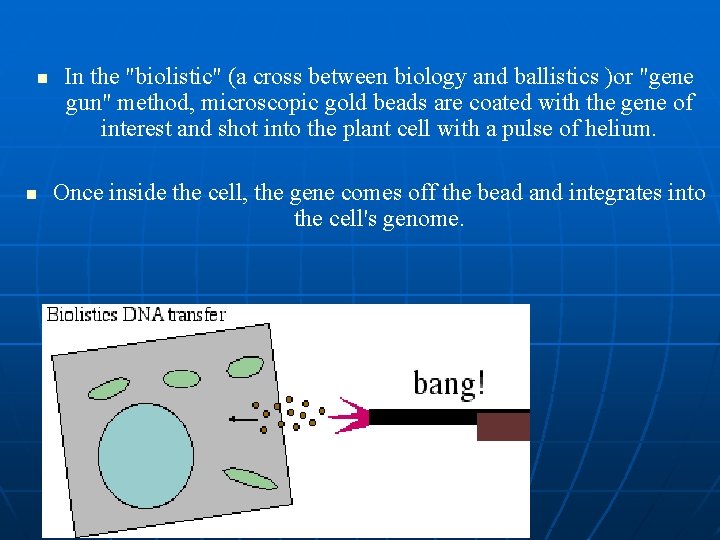 ▪ In the "biolistic" (a cross between biology and ballistics )or "gene gun" method, microscopic gold beads are coated with the gene of interest and shot into the plant cell with a pulse of helium.

▪ Once inside the cell, the gene comes off the bead and integrates into the cell's genome.

Biolistics DNA transfer

bang!